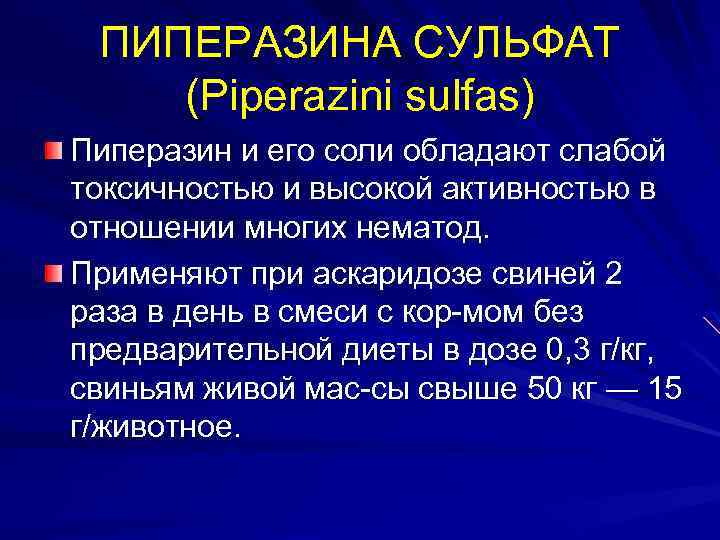 ПИПЕРАЗИНА СУЛЬФАТ
(Piperazini sulfas)

Пиперазин и его соли обладают слабой токсичностью и высокой активностью в отношении многих нематод.

Применяют при аскаридозе свиней 2 раза в день в смеси с кор-мом без предварительной диеты в дозе 0,3 г/кг, свиньям живой мас-сы свыше 50 кг — 15 г/животное.